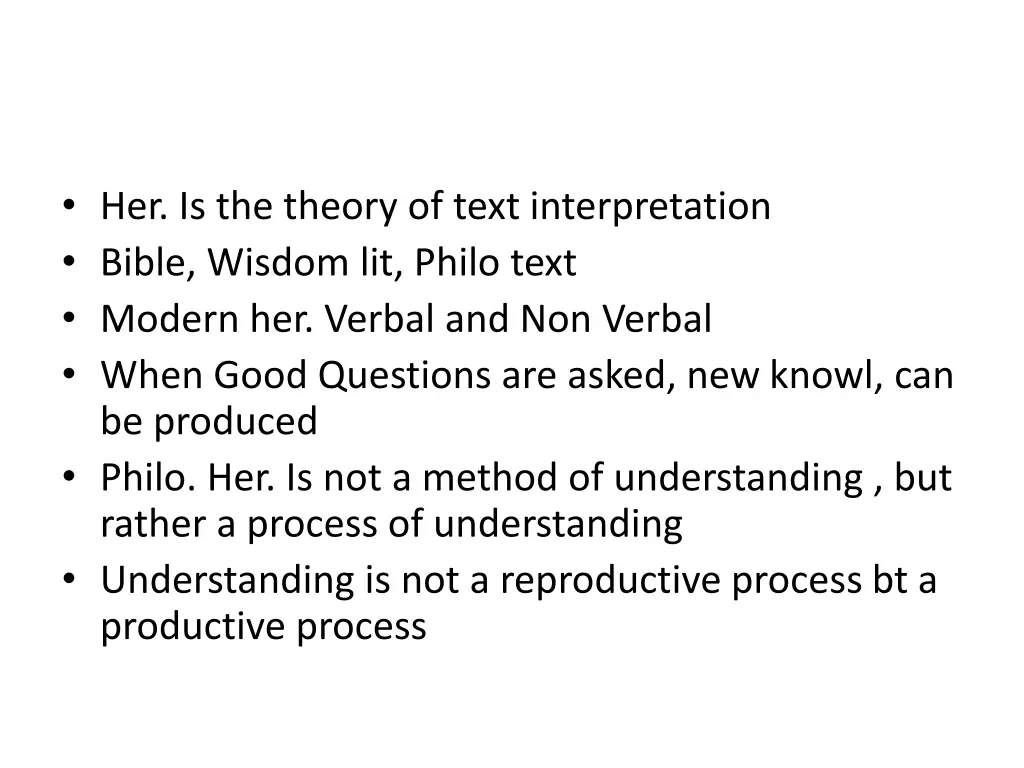 • Her. Is the theory of text interpretation
• Bible, Wisdom lit, Philo text
• Modern her. Verbal and Non Verbal
• When Good Questions are asked, new knowl, can be produced
• Philo. Her. Is not a method of understanding , but rather a process of understanding
• Understanding is not a reproductive process bt a productive process